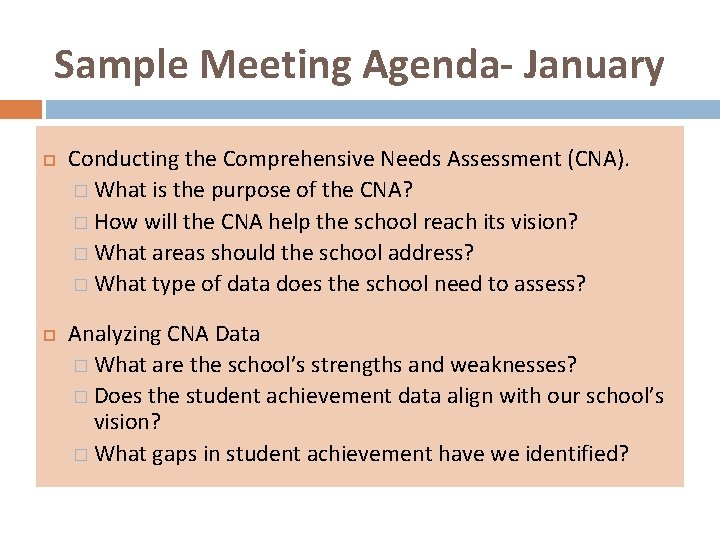 Sample Meeting Agenda- January

Conducting the Comprehensive Needs Assessment (CNA).
What is the purpose of the CNA?
How will the CNA help the school reach its vision?
What areas should the school address?
What type of data does the school need to assess?

Analyzing CNA Data
What are the school's strengths and weaknesses?
Does the student achievement data align with our school's vision?
What gaps in student achievement have we identified?